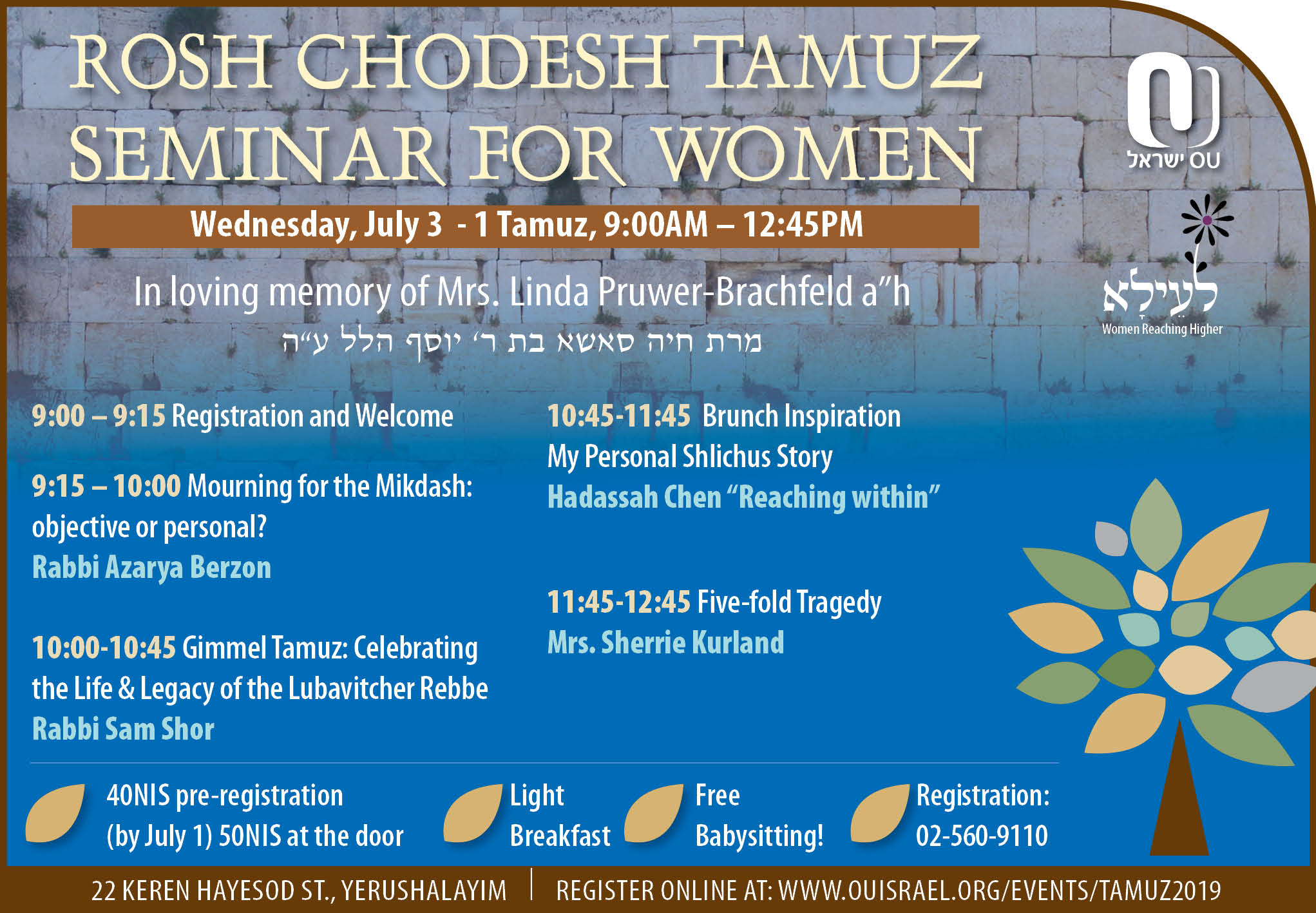 ROSH CHODESH TAMUZ SEMINAR FOR WOMEN

OU ישראל

לעילא
Women Reaching Higher

Wednesday, July 3 - 1 Tamuz, 9:00AM – 12:45PM

In loving memory of Mrs. Linda Pruwer-Brachfeld a"h
מרת חיה סאשא בת ר' יוסף הלל ע"ה

9:00 – 9:15 Registration and Welcome

9:15 – 10:00 Mourning for the Mikdash: objective or personal?
Rabbi Azarya Berzon

10:00-10:45 Gimmel Tamuz: Celebrating the Life & Legacy of the Lubavitcher Rebbe
Rabbi Sam Shor

10:45-11:45 Brunch Inspiration
My Personal Shlichus Story
Hadassah Chen "Reaching within"

11:45-12:45 Five-fold Tragedy
Mrs. Sherrie Kurland

40NIS pre-registration (by July 1) 50NIS at the door

Light Breakfast

Free Babysitting!

Registration: 02-560-9110

22 KEREN HAYESOD ST., YERUSHALAYIM | REGISTER ONLINE AT: WWW.OUISRAEL.ORG/EVENTS/TAMUZ2019